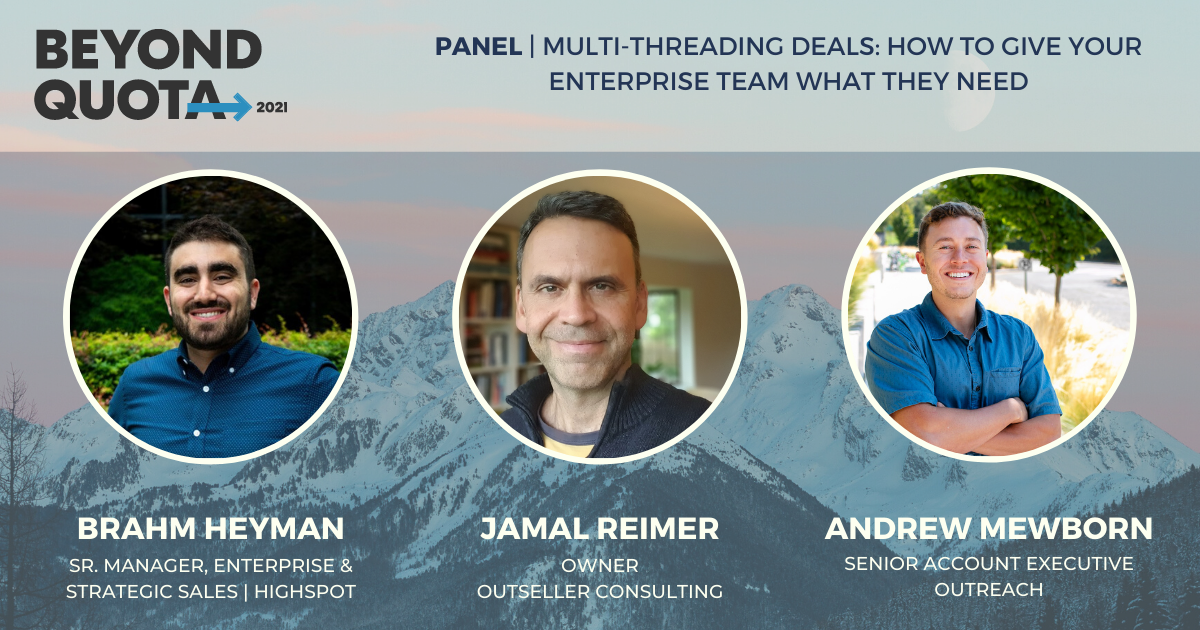 BEYOND QUOTA 2021

PANEL | MULTI-THREADING DEALS: HOW TO GIVE YOUR ENTERPRISE TEAM WHAT THEY NEED

BRAHM HEYMAN
SR. MANAGER, ENTERPRISE & STRATEGIC SALES | HIGHSPOT

JAMAL REIMER
OWNER
OUTSELLER CONSULTING

ANDREW MEWBORN
SENIOR ACCOUNT EXECUTIVE
OUTREACH